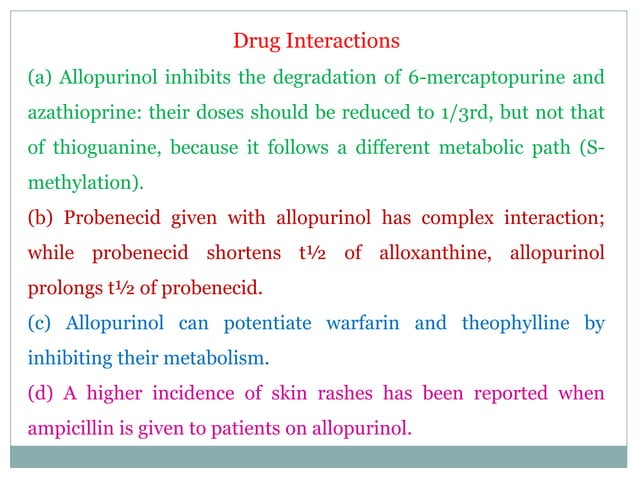 Drug Interactions

(a) Allopurinol inhibits the degradation of 6-mercaptopurine and azathioprine: their doses should be reduced to 1/3rd, but not that of thioguanine, because it follows a different metabolic path (S-methylation).

(b) Probenecid given with allopurinol has complex interaction; while probenecid shortens t½ of alloxanthine, allopurinol prolongs t½ of probenecid.

(c) Allopurinol can potentiate warfarin and theophylline by inhibiting their metabolism.

(d) A higher incidence of skin rashes has been reported when ampicillin is given to patients on allopurinol.